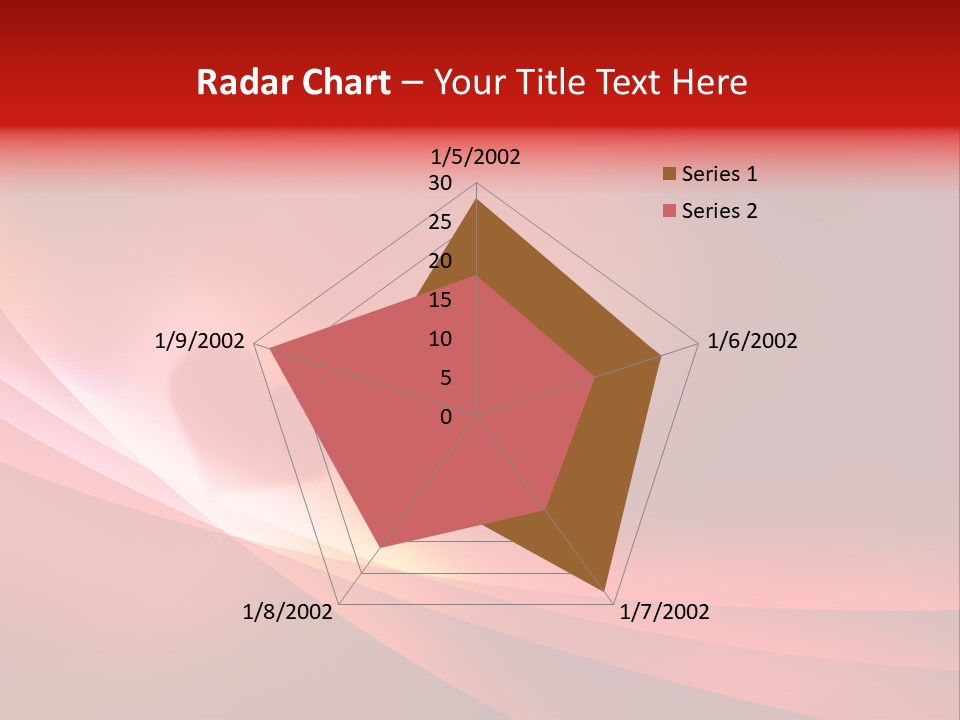 Radar Chart – Your Title Text Here

1/5/2002
30
25
20
15
10
5
0
1/6/2002
1/7/2002
1/8/2002
1/9/2002

Series 1
Series 2